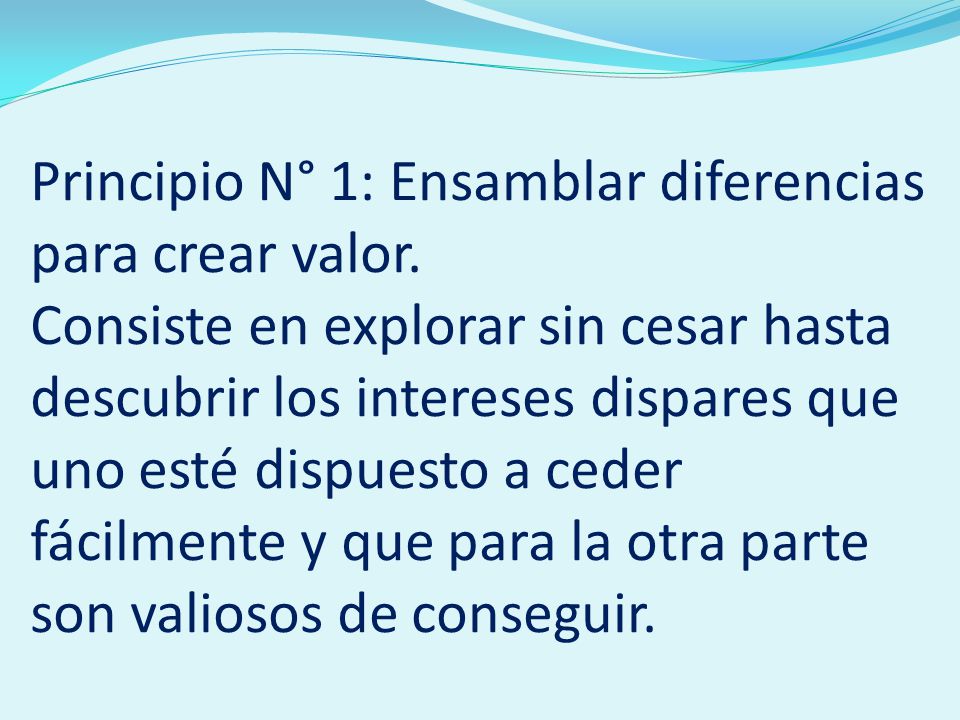 Principio N° 1: Ensamblar diferencias para crear valor.
Consiste en explorar sin cesar hasta descubrir los intereses dispares que uno esté dispuesto a ceder fácilmente y que para la otra parte son valiosos de conseguir.